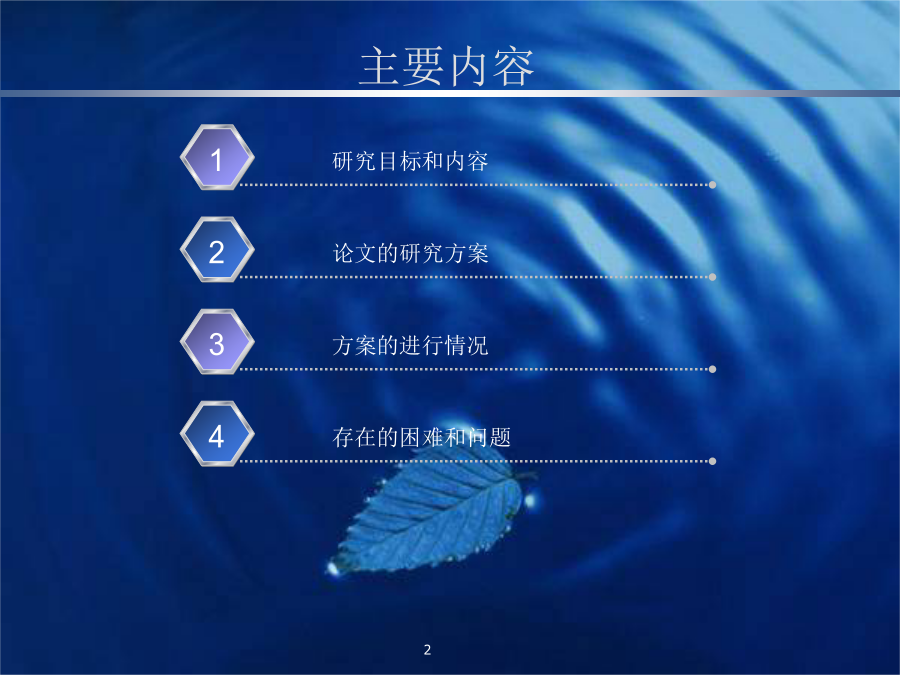 主要内容

1 研究目标和内容

2 论文的研究方案

3 方案的进行情况

4 存在的困难和问题

2